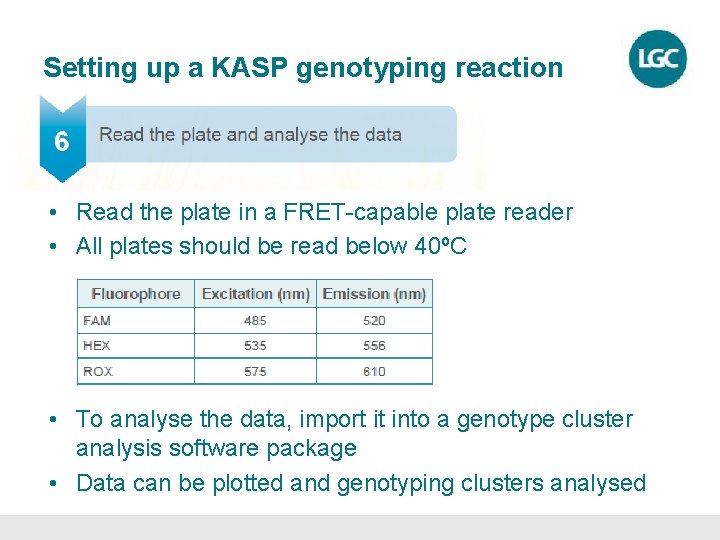 Setting up a KASP genotyping reaction

LGC

6

Read the plate and analyse the data

• Read the plate in a FRET-capable plate reader
• All plates should be read below 40ºC

| Fluorophore | Excitation (nm) | Emission (nm) |
|---|---|---|
| FAM | 485 | 520 |
| HEX | 535 | 556 |
| ROX | 575 | 610 |

• To analyse the data, import it into a genotype cluster analysis software package
• Data can be plotted and genotyping clusters analysed